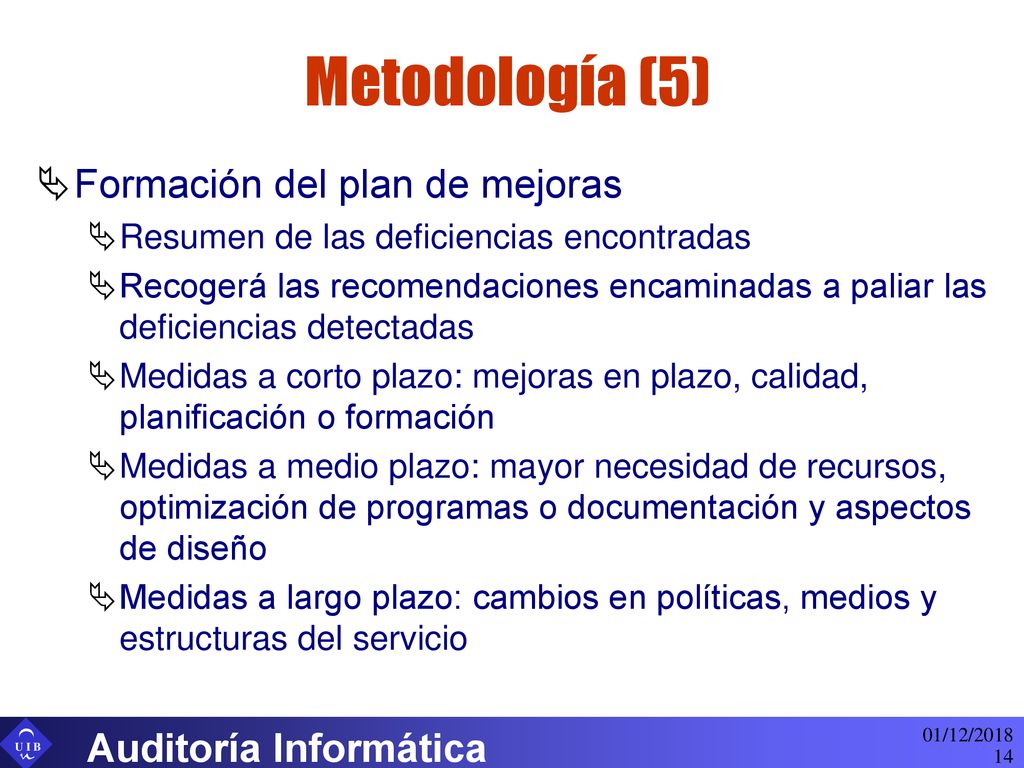 Metodología (5)

Formación del plan de mejoras

Resumen de las deficiencias encontradas

Recogerá las recomendaciones encaminadas a paliar las deficiencias detectadas

Medidas a corto plazo: mejoras en plazo, calidad, planificación o formación

Medidas a medio plazo: mayor necesidad de recursos, optimización de programas o documentación y aspectos de diseño

Medidas a largo plazo: cambios en políticas, medios y estructuras del servicio

UIB

Auditoría Informática

01/12/2018
14